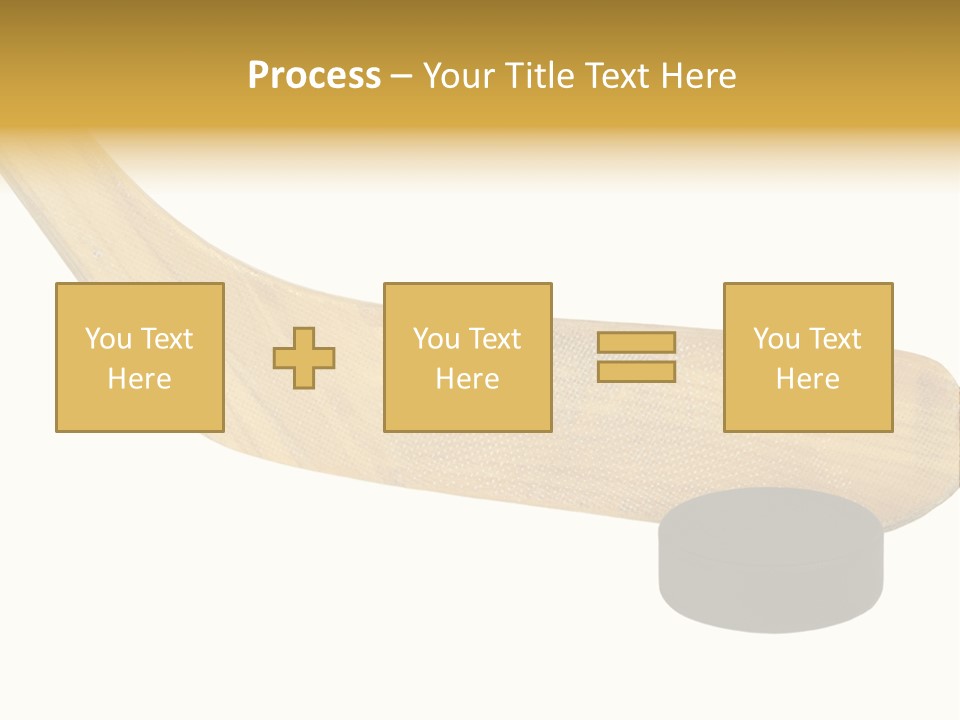 Process – Your Title Text Here

You Text Here

You Text Here

You Text Here